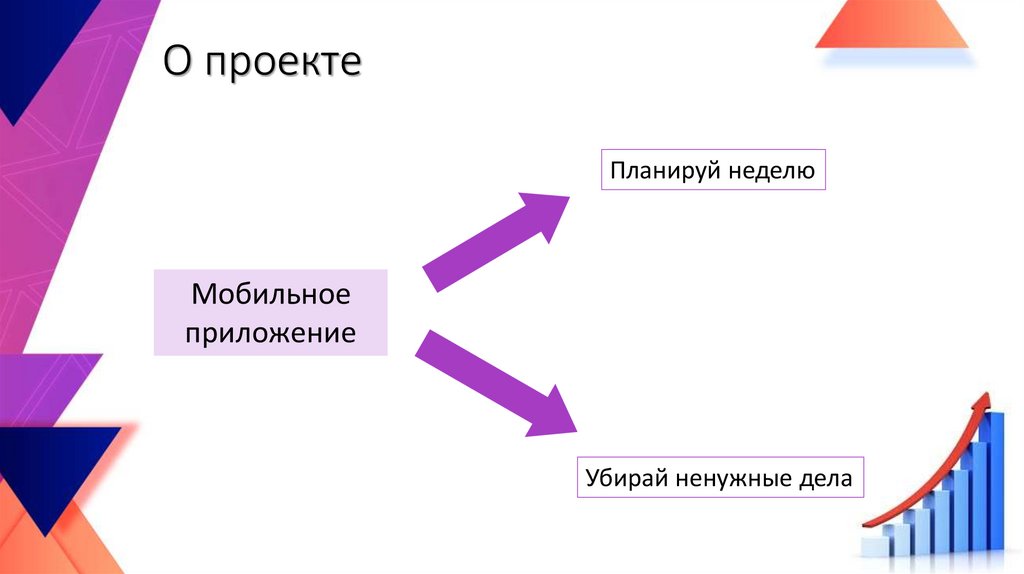 О проекте

Мобильное приложение

Планируй неделю

Убирай ненужные дела